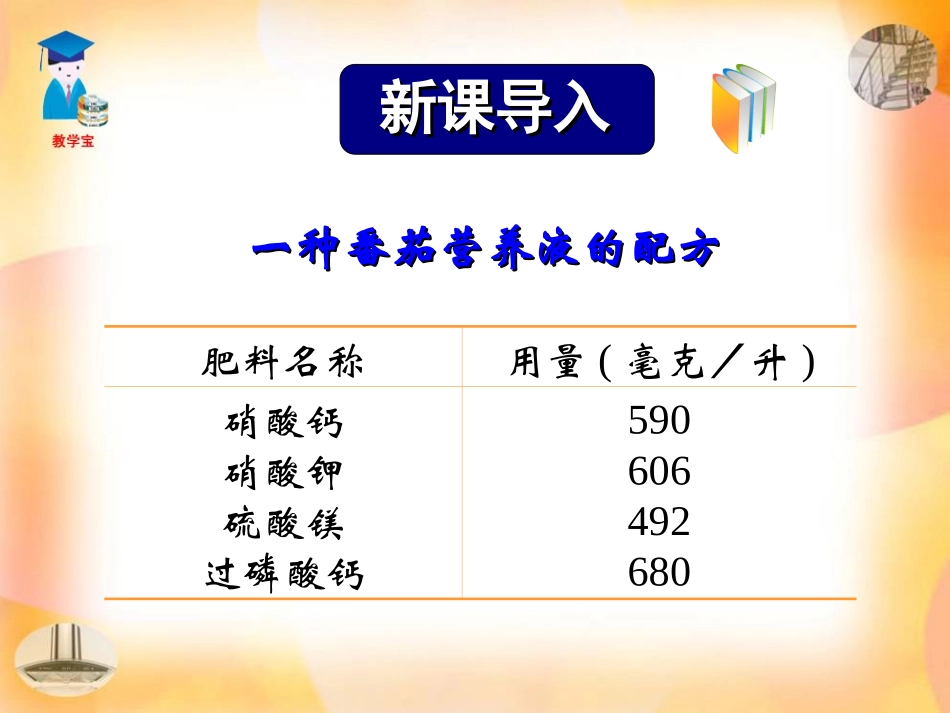 教学宝

新课导入

一种番茄营养液的配方

| 肥料名称 | 用量（毫克／升） |
|---|---|
| 硝酸钙 | 590 |
| 硝酸钾 | 606 |
| 硫酸镁 | 492 |
| 过磷酸钙 | 680 |